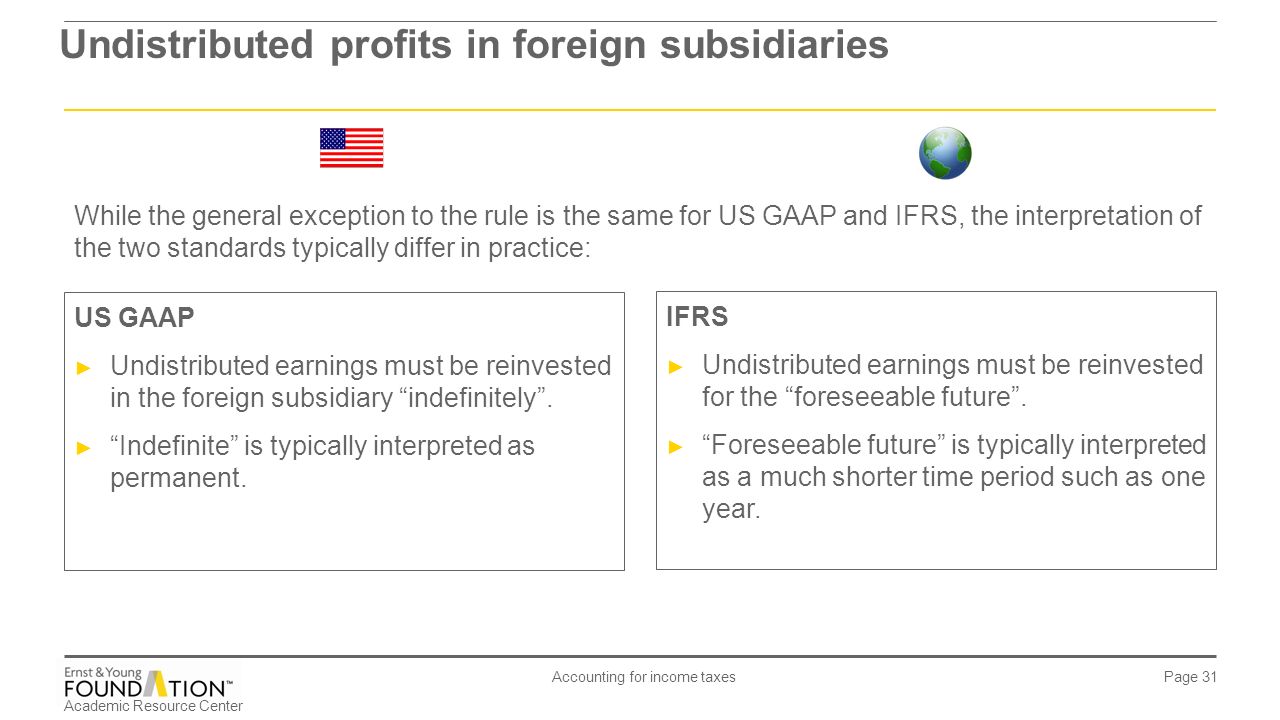 Undistributed profits in foreign subsidiaries

While the general exception to the rule is the same for US GAAP and IFRS, the interpretation of the two standards typically differ in practice:

US GAAP

► Undistributed earnings must be reinvested in the foreign subsidiary “indefinitely”.

► “Indefinite” is typically interpreted as permanent.

IFRS

► Undistributed earnings must be reinvested for the “foreseeable future”.

► “Foreseeable future” is typically interpreted as a much shorter time period such as one year.

Ernst & Young FOUNDATION™ Academic Resource Center

Accounting for income taxes

Page 31